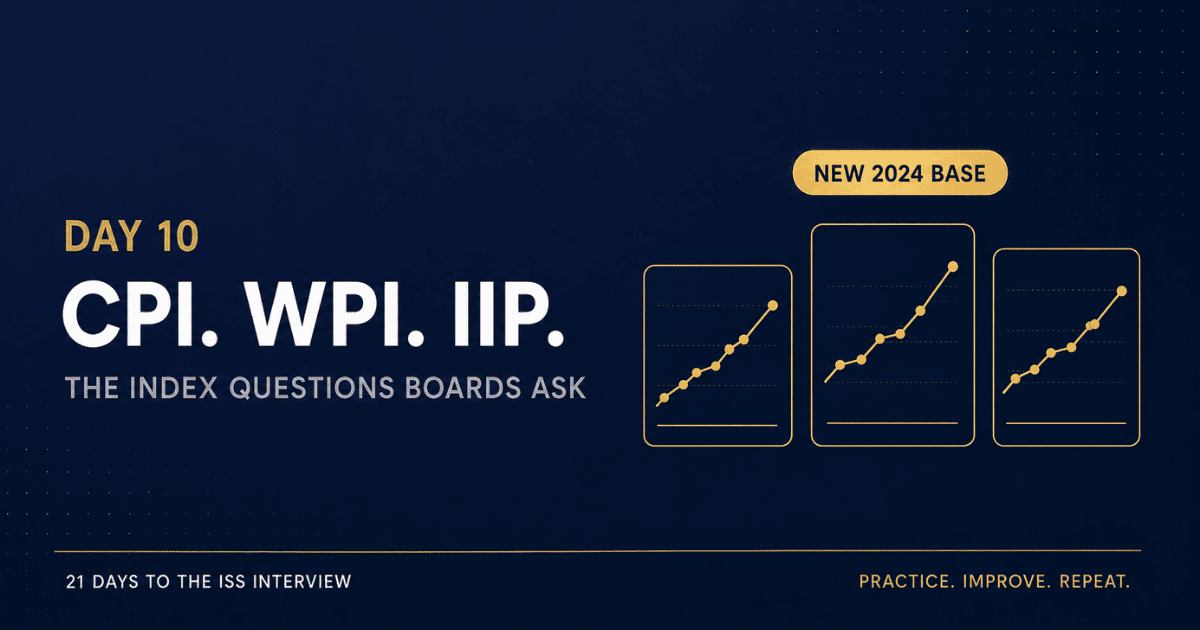 DAY 10

CPI. WPI. IIP.

THE INDEX QUESTIONS BOARDS ASK

NEW 2024 BASE

21 DAYS TO THE ISS INTERVIEW

PRACTICE. IMPROVE. REPEAT.